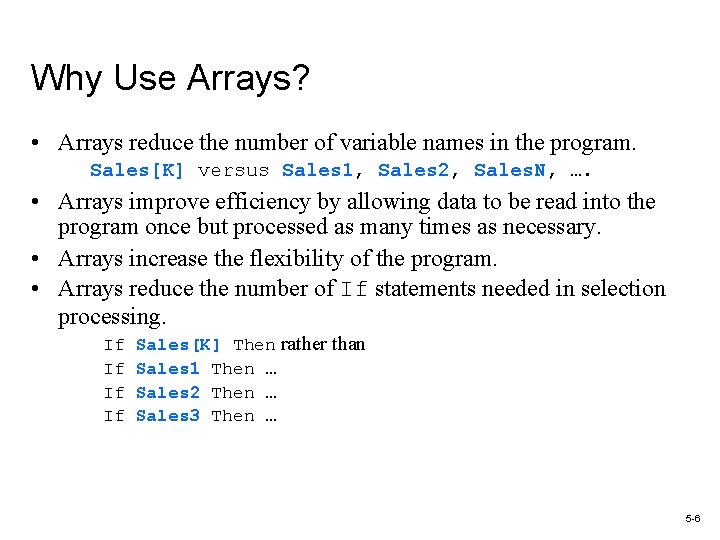 Why Use Arrays?

• Arrays reduce the number of variable names in the program.
Sales[K] versus Sales1, Sales2, SalesN, ….

• Arrays improve efficiency by allowing data to be read into the program once but processed as many times as necessary.

• Arrays increase the flexibility of the program.

• Arrays reduce the number of If statements needed in selection processing.

If Sales[K] Then rather than
If Sales1 Then …
If Sales2 Then …
If Sales3 Then …

5-6